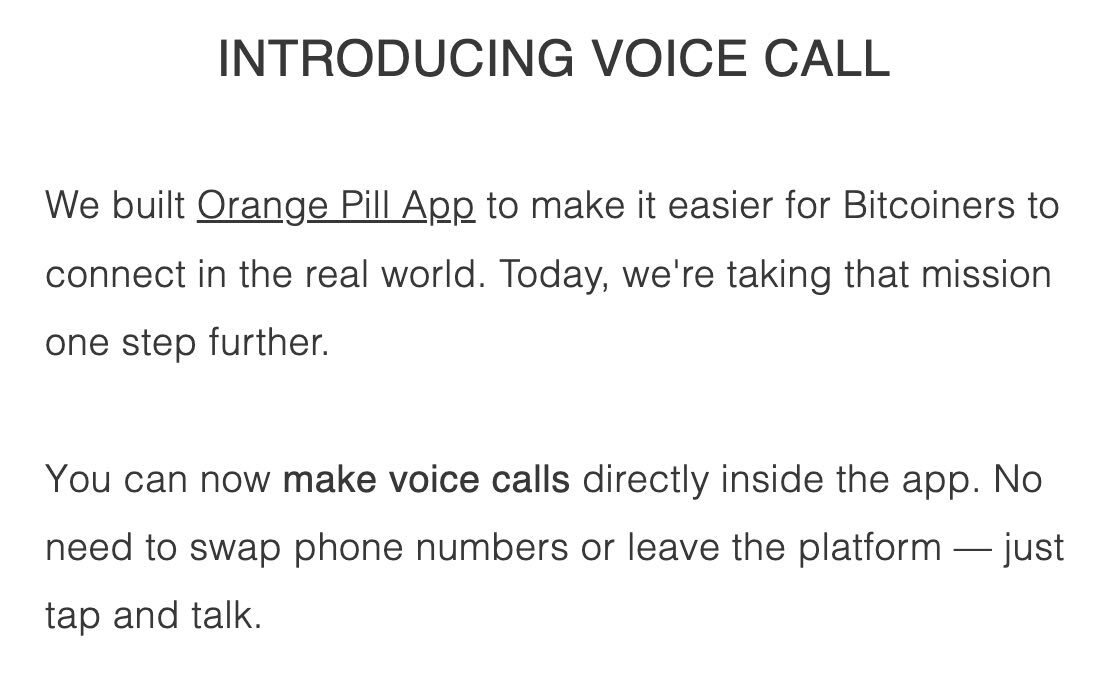 INTRODUCING VOICE CALL

We built Orange Pill App to make it easier for Bitcoiners to connect in the real world. Today, we're taking that mission one step further.

You can now make voice calls directly inside the app. No need to swap phone numbers or leave the platform — just tap and talk.